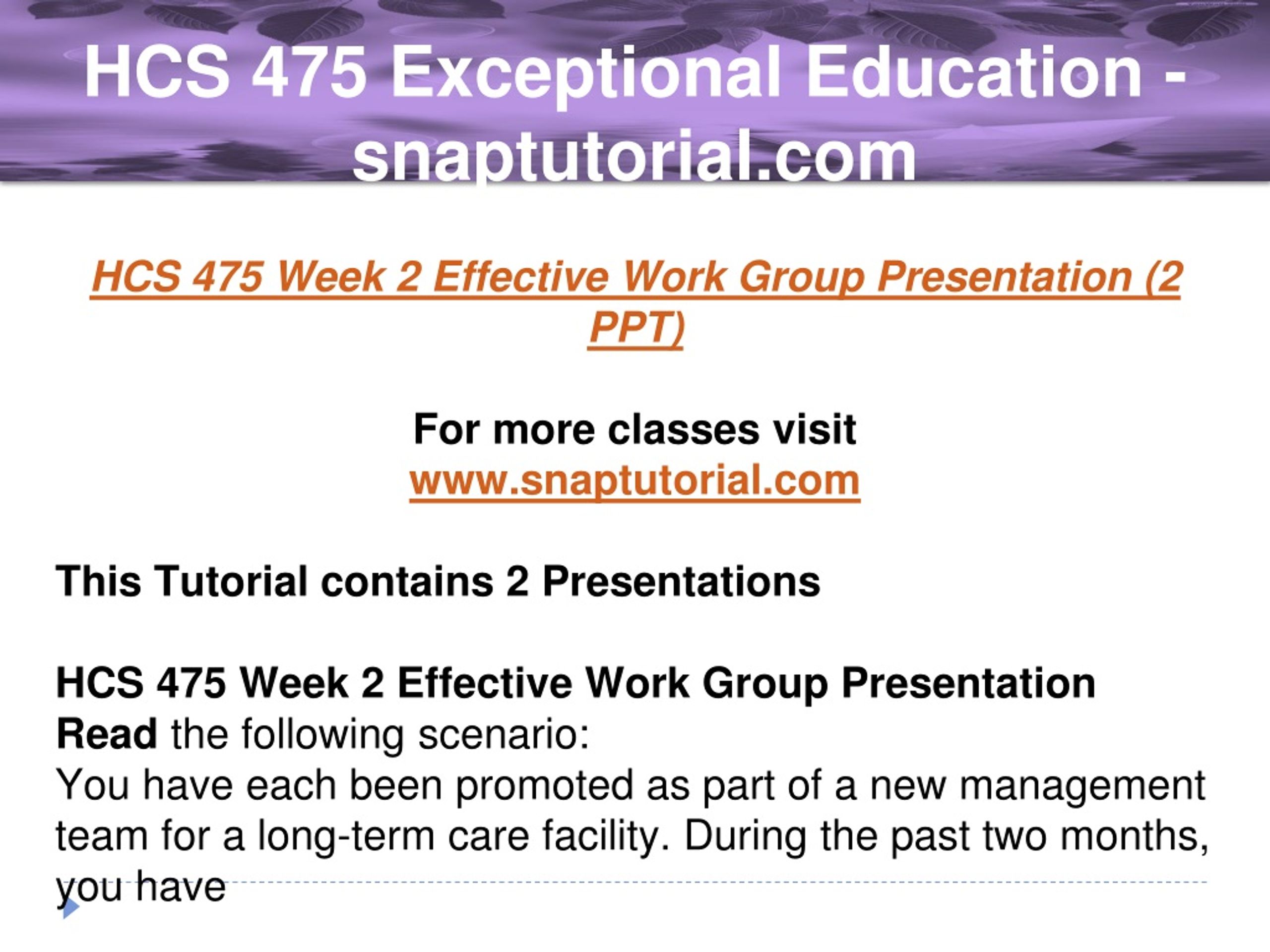 HCS 475 Exceptional Education - snaptutorial.com

HCS 475 Week 2 Effective Work Group Presentation (2 PPT)

For more classes visit
www.snaptutorial.com

This Tutorial contains 2 Presentations

HCS 475 Week 2 Effective Work Group Presentation
Read the following scenario:
You have each been promoted as part of a new management team for a long-term care facility. During the past two months, you have